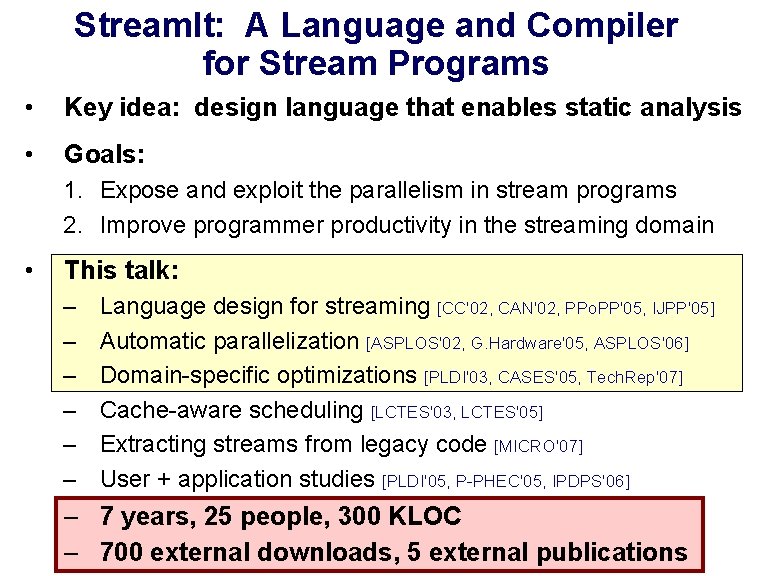 StreamIt: A Language and Compiler for Stream Programs

• Key idea: design language that enables static analysis

• Goals:
1. Expose and exploit the parallelism in stream programs
2. Improve programmer productivity in the streaming domain

• This talk:
– Language design for streaming [CC'02, CAN'02, PPoPP'05, IJPP'05]
– Automatic parallelization [ASPLOS'02, G.Hardware'05, ASPLOS'06]
– Domain-specific optimizations [PLDI'03, CASES'05, TechRep'07]
– Cache-aware scheduling [LCTES'03, LCTES'05]
– Extracting streams from legacy code [MICRO'07]
– User + application studies [PLDI'05, P-PHEC'05, IPDPS'06]
– 7 years, 25 people, 300 KLOC
– 700 external downloads, 5 external publications